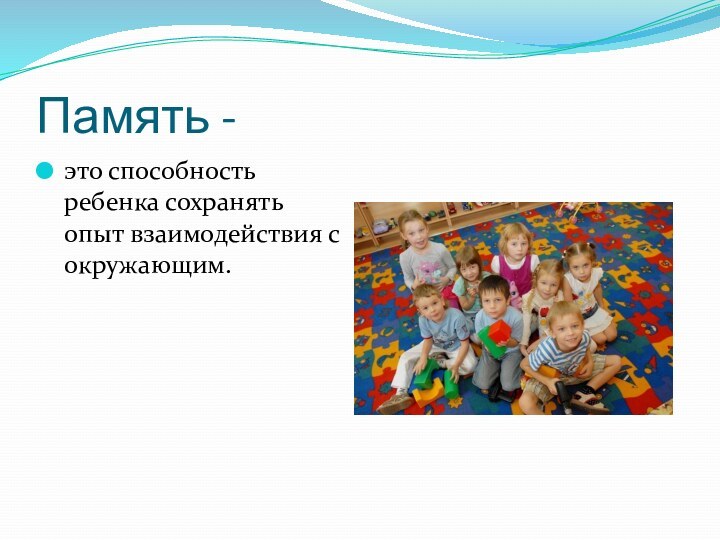 Память -

это способность ребенка сохранять опыт взаимодействия с окружающим.